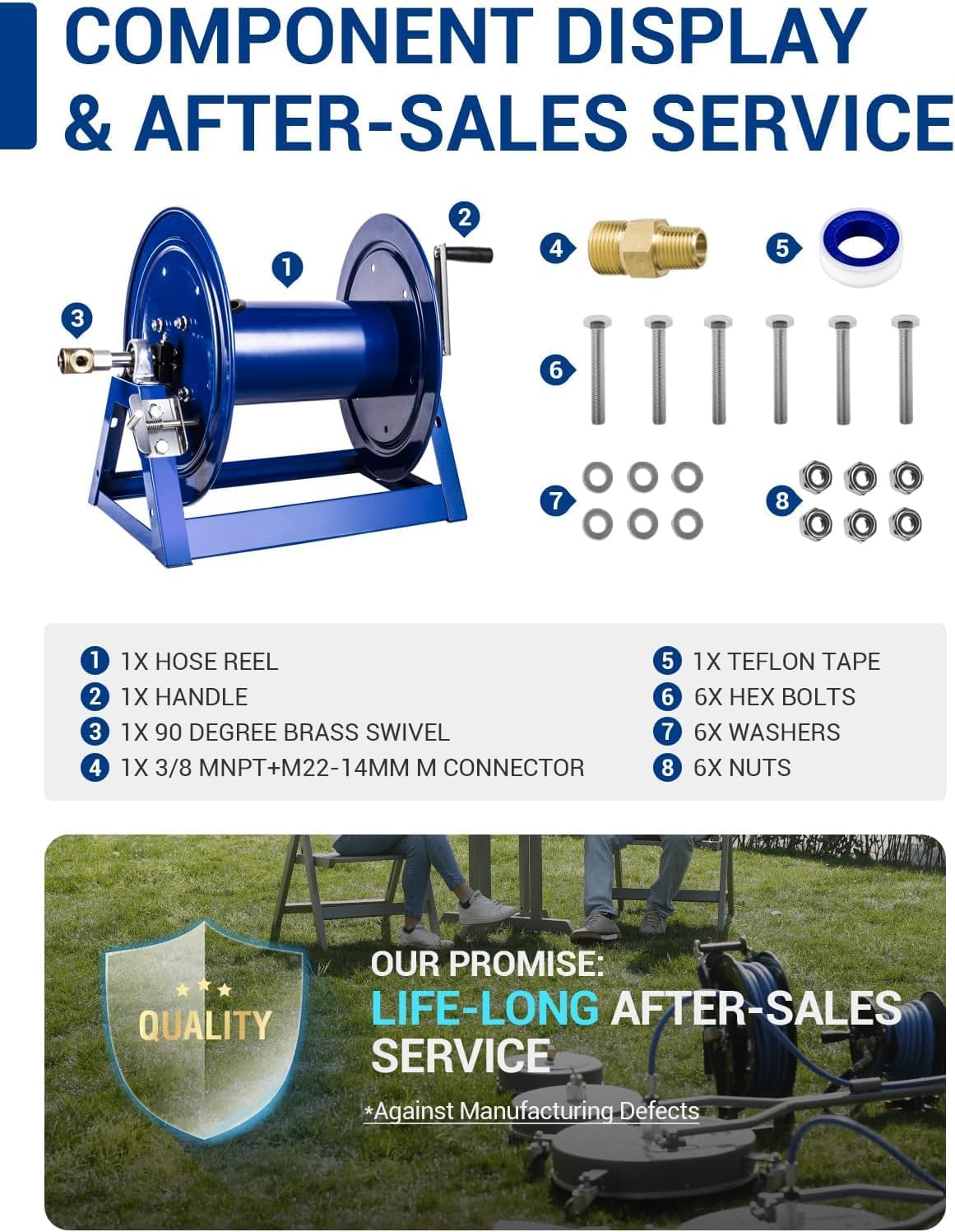 COMPONENT DISPLAY & AFTER-SALES SERVICE

1
2
3
4
5
6
7
8

1 1X HOSE REEL
2 1X HANDLE
3 1X 90 DEGREE BRASS SWIVEL
4 1X 3/8 MNPT+M22-14MM M CONNECTOR

5 1X TEFLON TAPE
6 6X HEX BOLTS
7 6X WASHERS
8 6X NUTS

QUALITY

OUR PROMISE:
LIFE-LONG AFTER-SALES SERVICE

*Against Manufacturing Defects